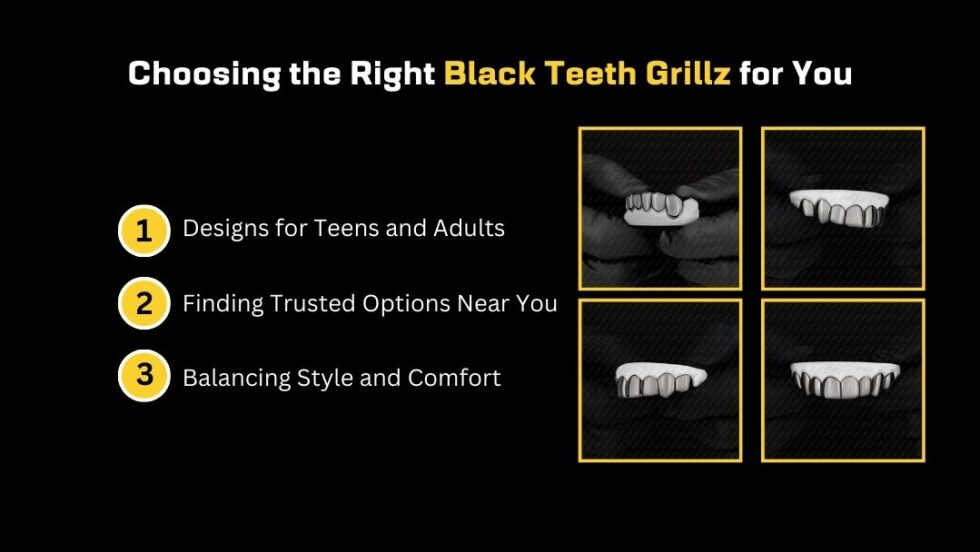 Choosing the Right Black Teeth Grillz for You

1 Designs for Teens and Adults

2 Finding Trusted Options Near You

3 Balancing Style and Comfort